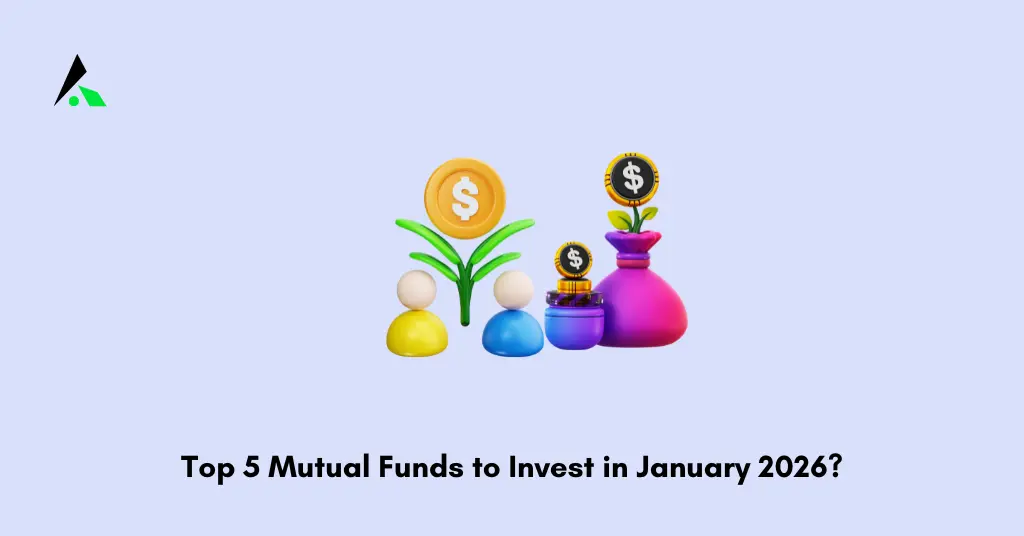 $
$
$
Top 5 Mutual Funds to Invest in January 2026?